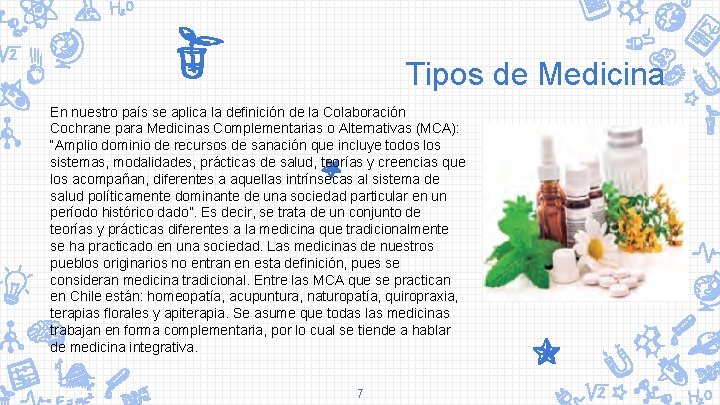 Tipos de Medicina

En nuestro país se aplica la definición de la Colaboración Cochrane para Medicinas Complementarias o Alternativas (MCA): "Amplio dominio de recursos de sanación que incluye todos los sistemas, modalidades, prácticas de salud, teorías y creencias que los acompañan, diferentes a aquellas intrínsecas al sistema de salud políticamente dominante de una sociedad particular en un período histórico dado". Es decir, se trata de un conjunto de teorías y prácticas diferentes a la medicina que tradicionalmente se ha practicado en una sociedad. Las medicinas de nuestros pueblos originarios no entran en esta definición, pues se consideran medicina tradicional. Entre las MCA que se practican en Chile están: homeopatía, acupuntura, naturopatía, quiropraxia, terapias florales y apiterapia. Se asume que todas las medicinas trabajan en forma complementaria, por lo cual se tiende a hablar de medicina integrativa.

7